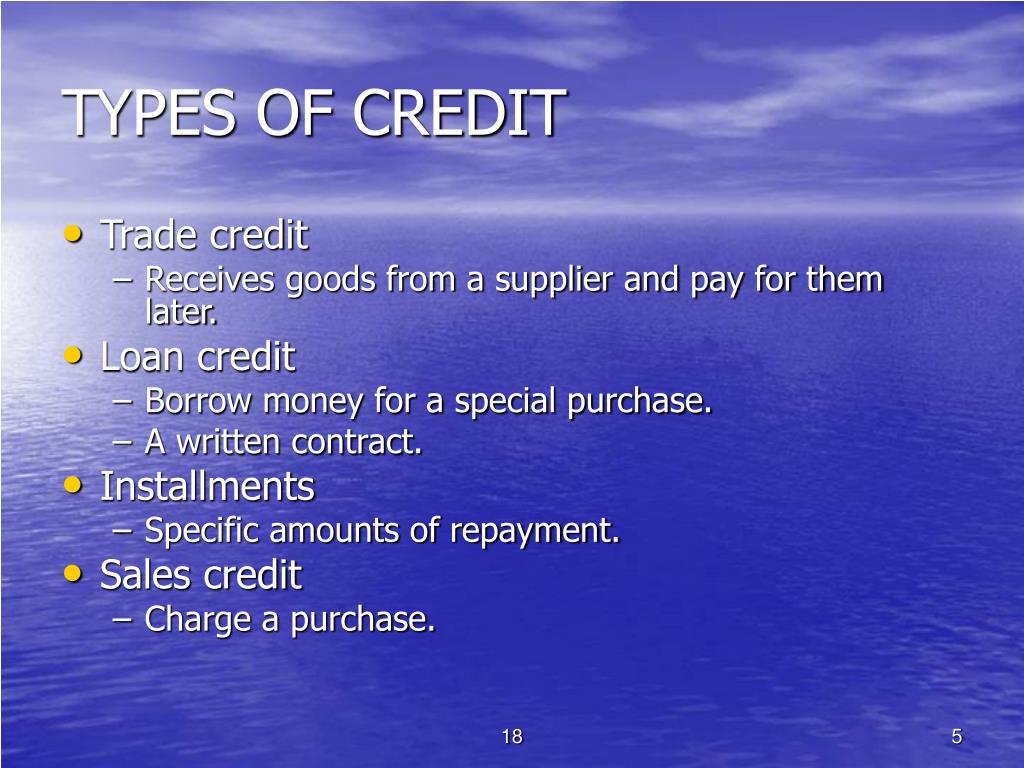 TYPES OF CREDIT

• Trade credit
– Receives goods from a supplier and pay for them later.
• Loan credit
– Borrow money for a special purchase.
– A written contract.
• Installments
– Specific amounts of repayment.
• Sales credit
– Charge a purchase.

18

5